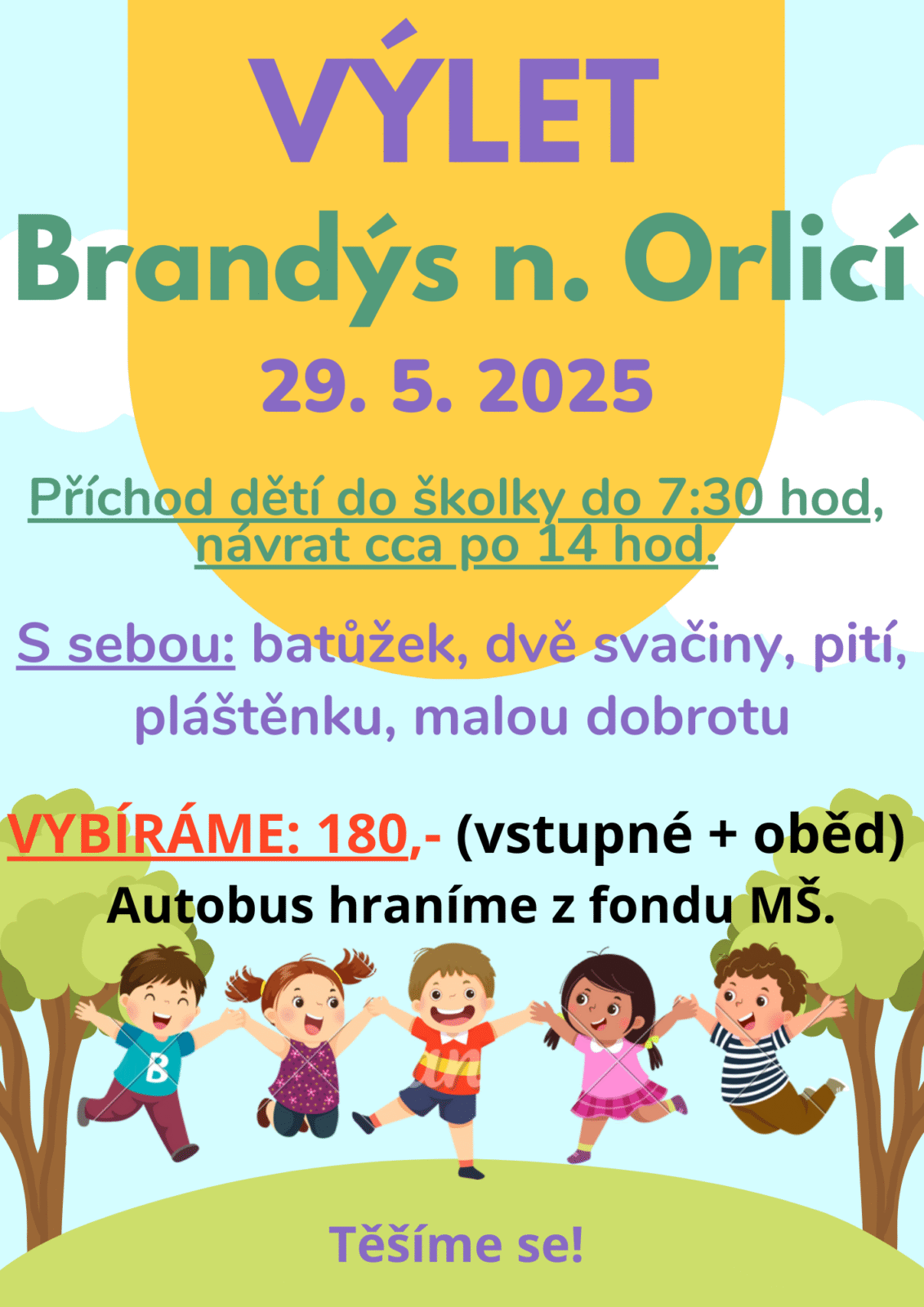 VÝLET

Brandýs n. Orlicí

29. 5. 2025

Příchod dětí do školky do 7:30 hod, návrat cca po 14 hod.

S sebou: batůžek, dvě svačiny, pití, pláštěnku, malou dobrotu

VYBÍRÁME: 180,- (vstupné + oběd)
Autobus hraníme z fondu MŠ.

B

Těšíme se!